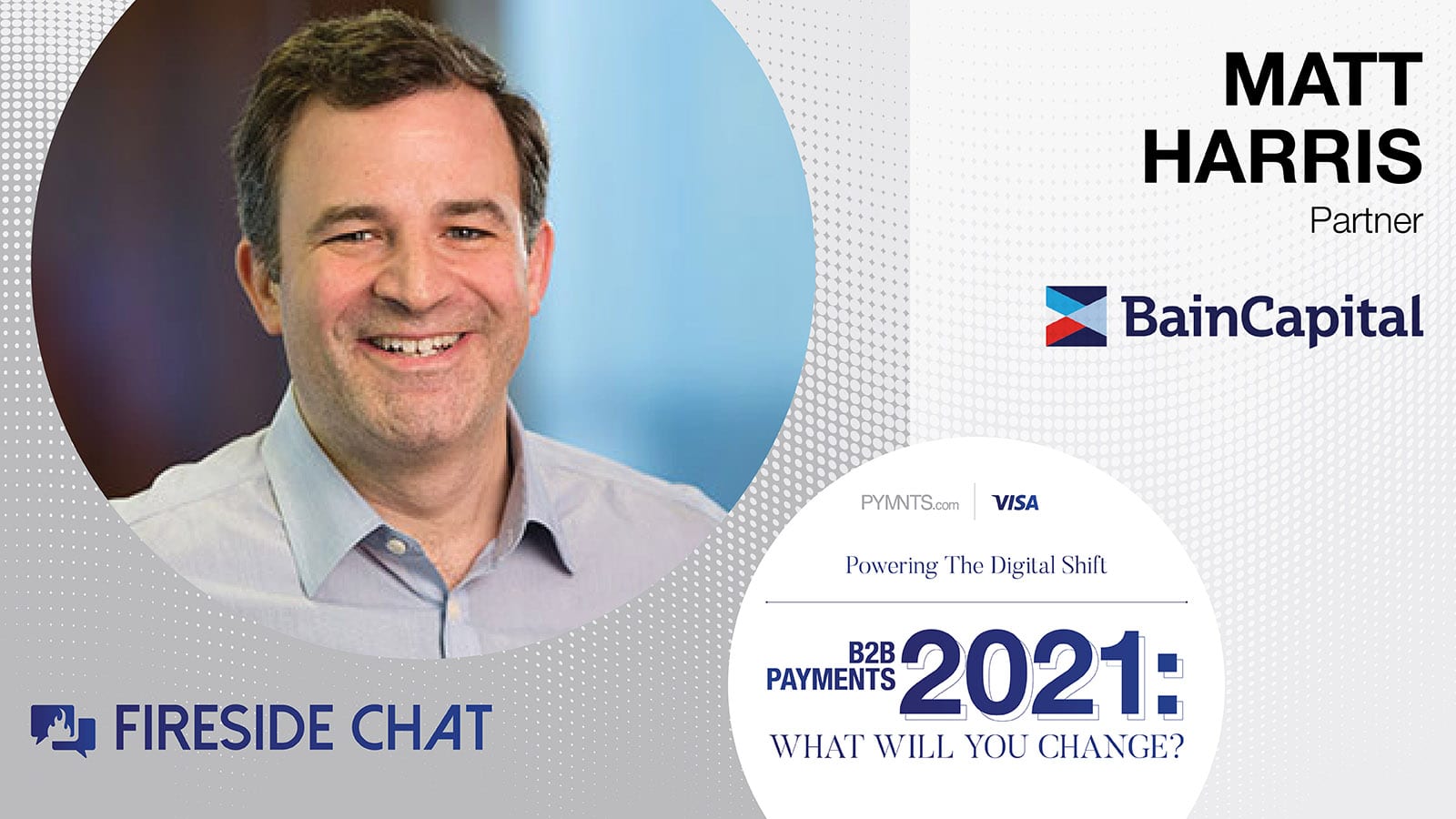 MATT HARRIS
Partner

BainCapital

PYMNTS.com VISA

Powering The Digital Shift

B2B PAYMENTS 2021:
WHAT WILL YOU CHANGE?

FIRESIDE CHAT